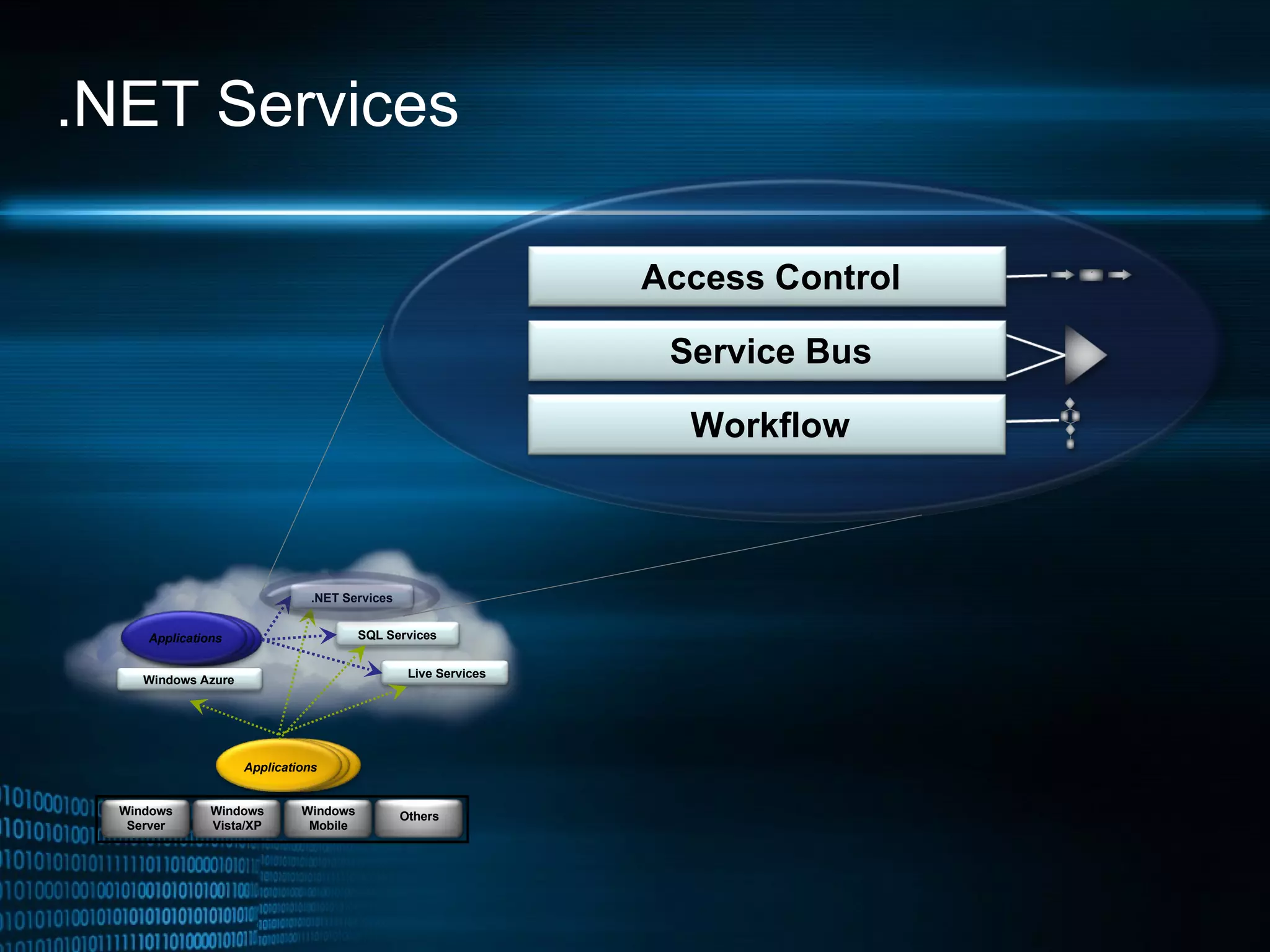 .NET Services

Access Control

Service Bus

Workflow

.NET Services

Applications

SQL Services

Live Services

Windows Azure

Applications

Windows Server

Windows Vista/XP

Windows Mobile

Others